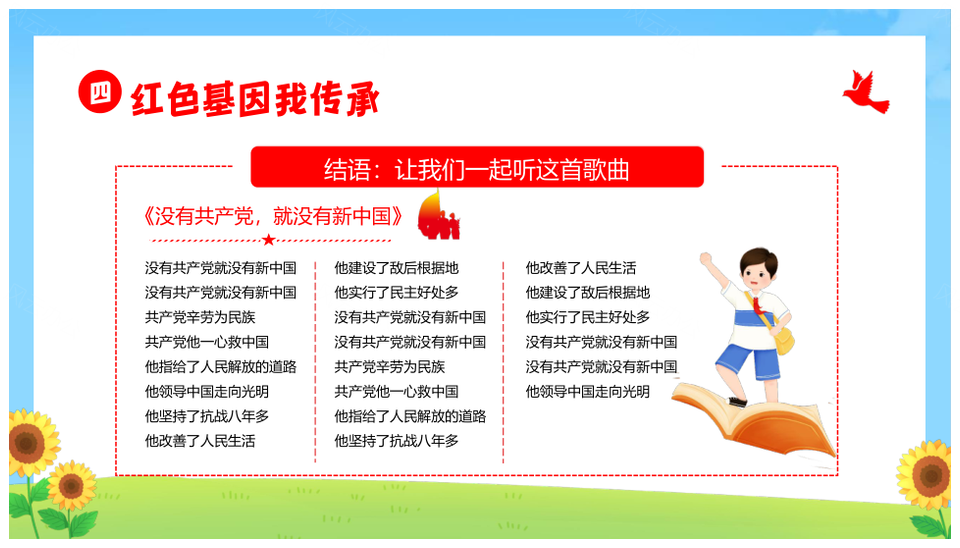 四 红色基因我传承

结语：让我们一起听这首歌曲

《没有共产党，就没有新中国》

没有共产党就没有新中国
没有共产党就没有新中国
共产党辛劳为民族
共产党他一心救中国
他指给了人民解放的道路
他领导中国走向光明
他坚持了抗战八年多
他改善了人民生活

他建设了敌后根据地
他实行了民主好处多
没有共产党就没有新中国
没有共产党就没有新中国
共产党辛劳为民族
共产党他一心救中国
他指给了人民解放的道路
他坚持了抗战八年多

他改善了人民生活
他建设了敌后根据地
他实行了民主好处多
没有共产党就没有新中国
没有共产党就没有新中国
他领导中国走向光明